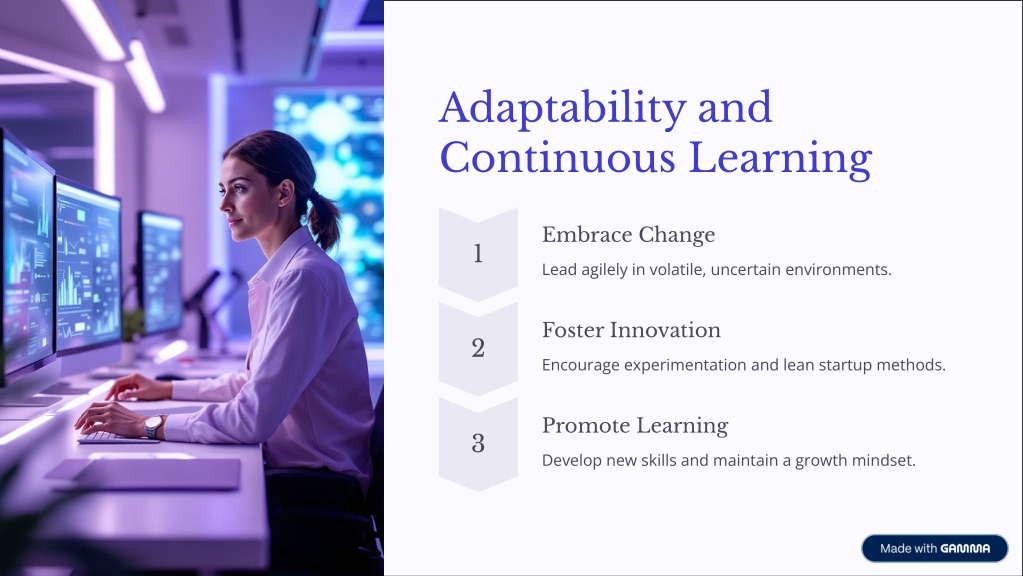 Adaptability and Continuous Learning

1

Embrace Change

Lead agilely in volatile, uncertain environments.

2

Foster Innovation

Encourage experimentation and lean startup methods.

3

Promote Learning

Develop new skills and maintain a growth mindset.

Made with GAMMA